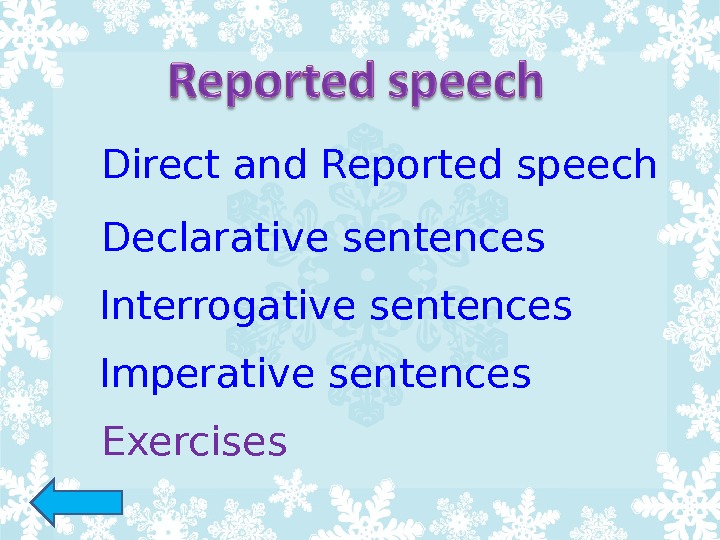 Reported speech

Direct and Reported speech

Declarative sentences

Interrogative sentences

Imperative sentences

Exercises